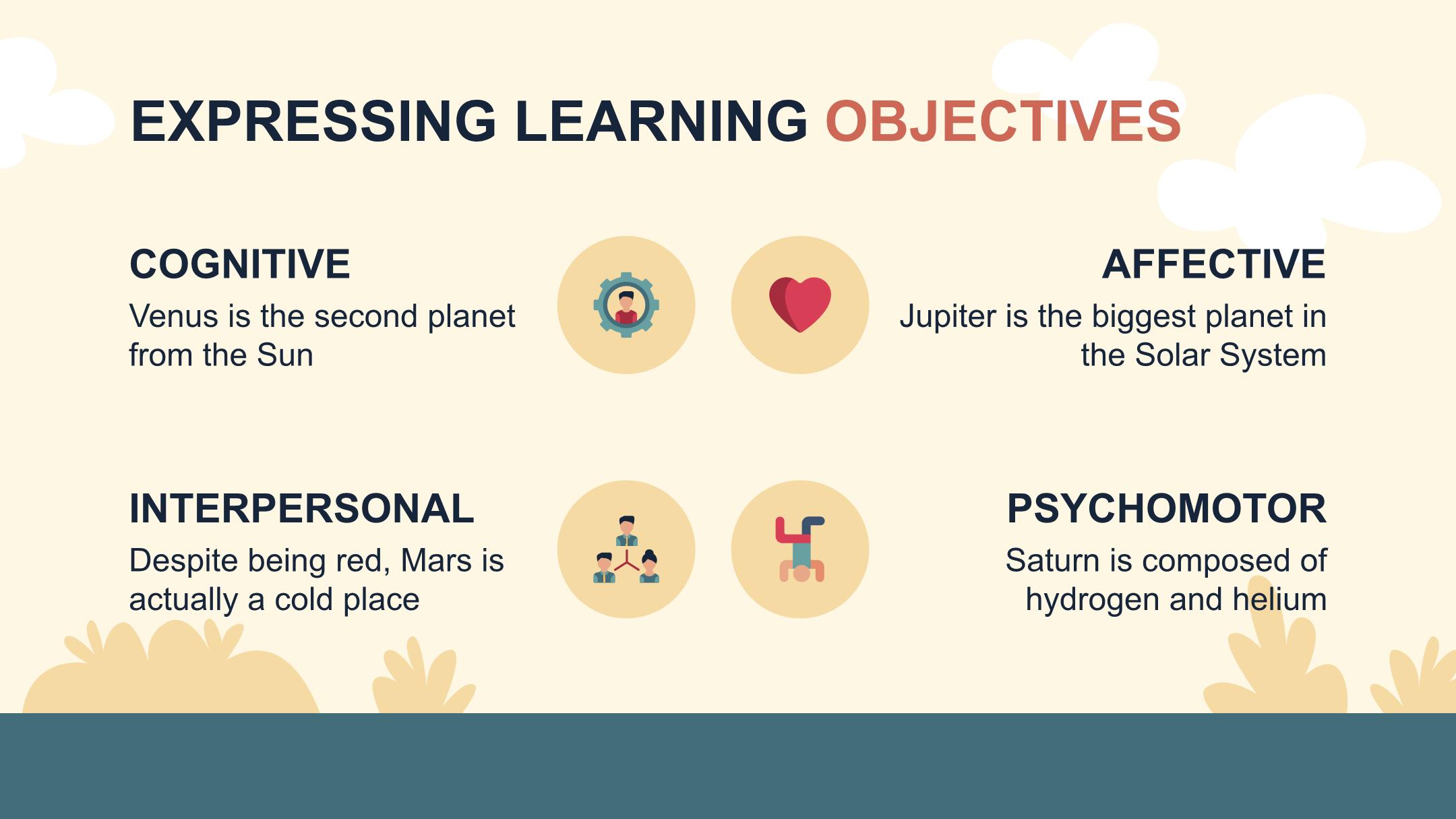 EXPRESSING LEARNING OBJECTIVES

COGNITIVE

Venus is the second planet from the Sun

AFFECTIVE

Jupiter is the biggest planet in the Solar System

INTERPERSONAL

Despite being red, Mars is actually a cold place

PSYCHOMOTOR

Saturn is composed of hydrogen and helium